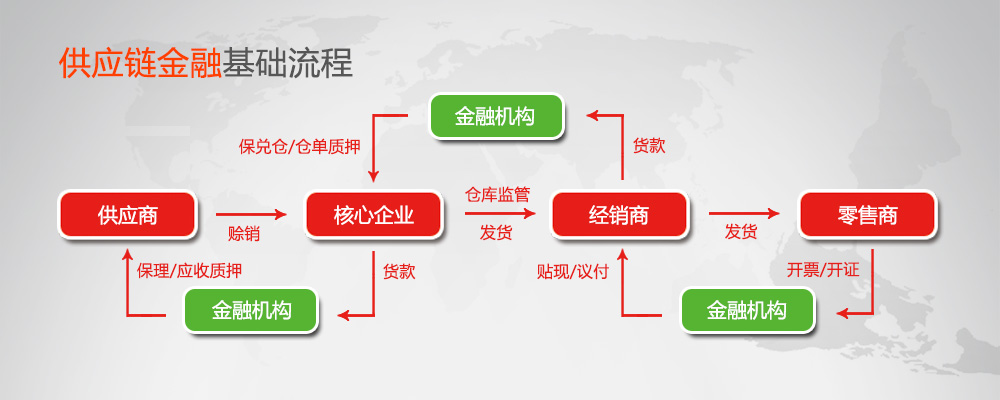 供应链金融基础流程

金融机构

保兑仓/仓单质押

货款

供应商

赊销

核心企业

仓库监管

发货

经销商

发货

零售商

保理/应收质押

货款

贴现/议付

开票/开证

金融机构

金融机构